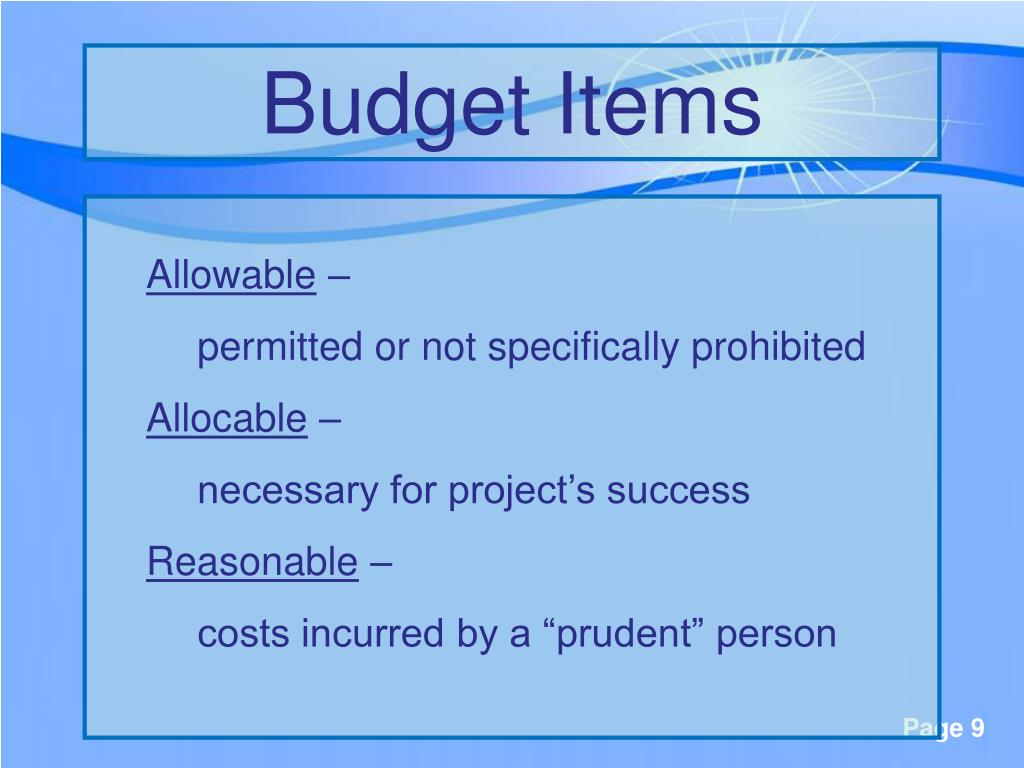 Budget Items

Allowable –

permitted or not specifically prohibited

Allocable –

necessary for project’s success

Reasonable –

costs incurred by a “prudent” person

Page 9